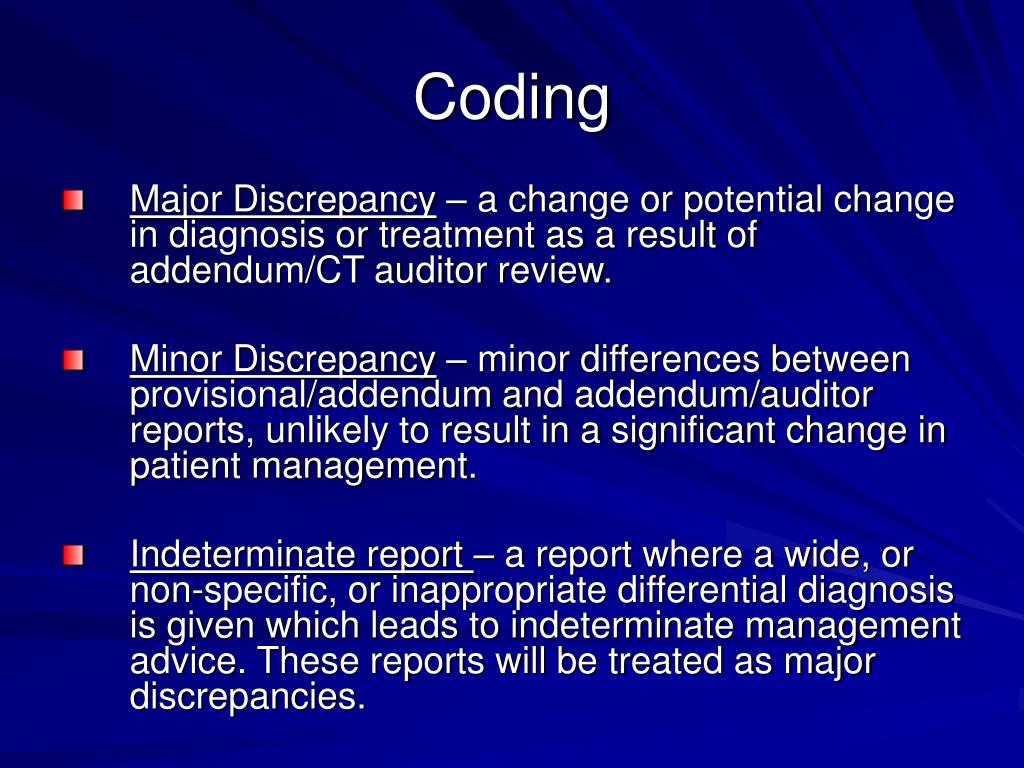 Coding

Major Discrepancy – a change or potential change in diagnosis or treatment as a result of addendum/CT auditor review.

Minor Discrepancy – minor differences between provisional/addendum and addendum/auditor reports, unlikely to result in a significant change in patient management.

Indeterminate report – a report where a wide, or non-specific, or inappropriate differential diagnosis is given which leads to indeterminate management advice. These reports will be treated as major discrepancies.